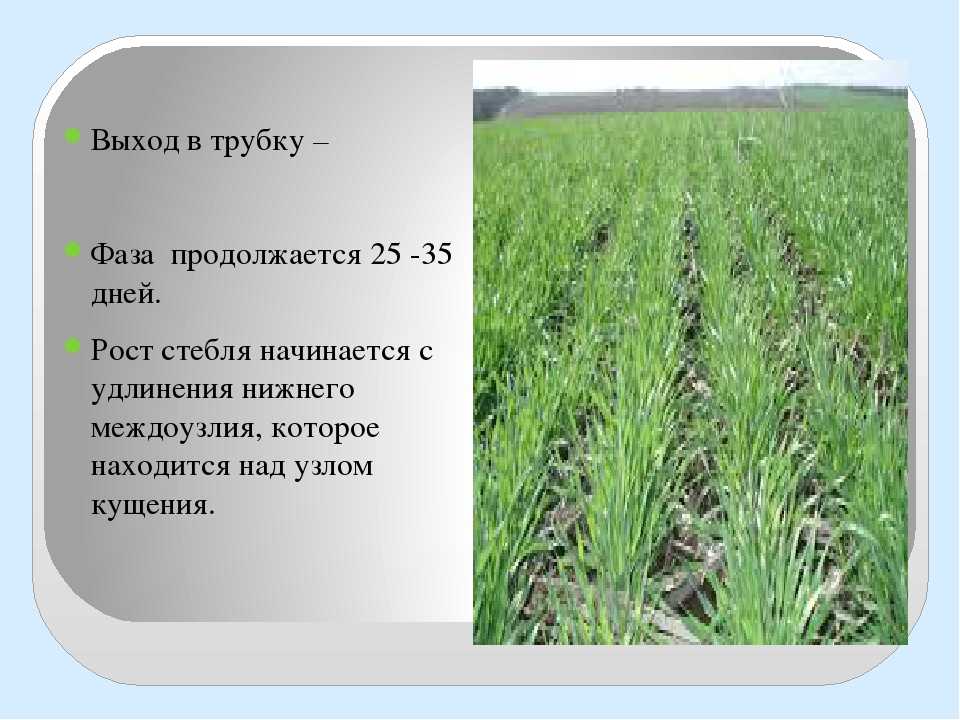 Выход в трубку –

Фаза продолжается 25 -35 дней.

Рост стебля начинается с удлинения нижнего междоузлия, которое находится над узлом кущения.